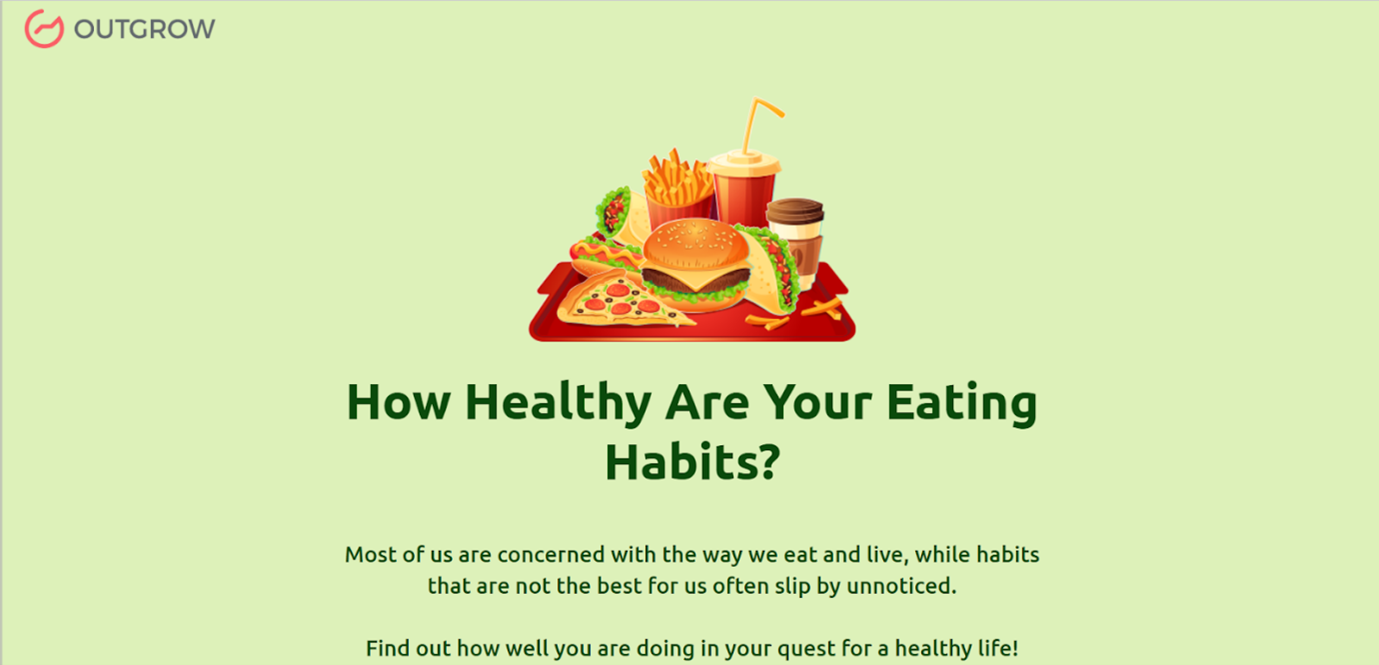 OUTGROW

How Healthy Are Your Eating Habits?

Most of us are concerned with the way we eat and live, while habits that are not the best for us often slip by unnoticed.

Find out how well you are doing in your quest for a healthy life!